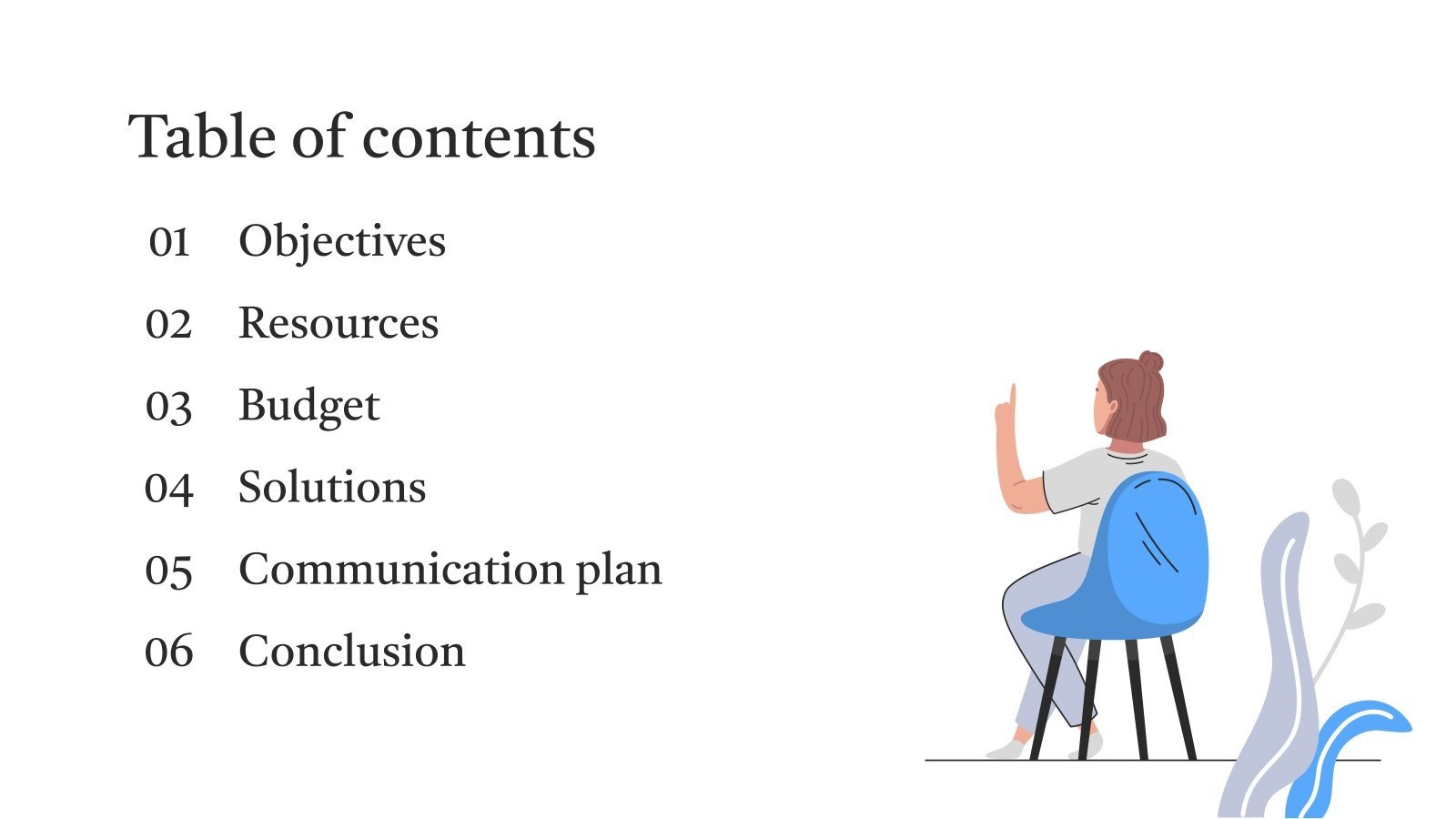 Table of contents

01 Objectives

02 Resources

03 Budget

04 Solutions

05 Communication plan

06 Conclusion